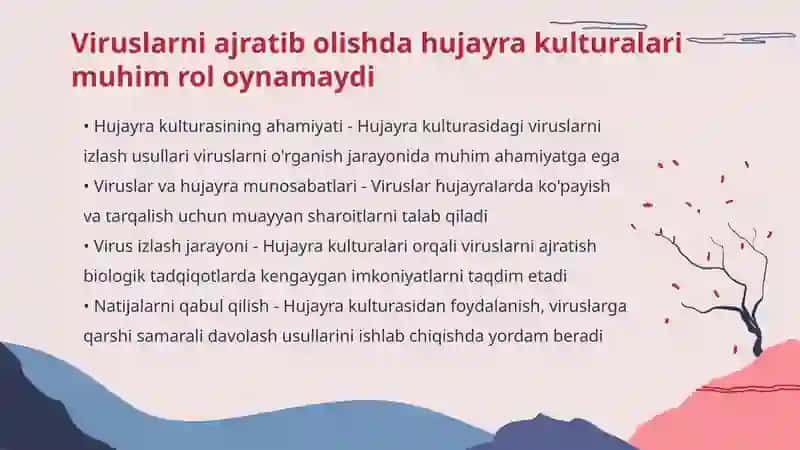 Viruslarni ajratib olishda hujayra kulturalari muhim rol oynamaydi

• Hujayra kulturasining ahamiyati - Hujayra kulturasidagi viruslarni izlash usullari viruslarni o'rganish jarayonida muhim ahamiyatga ega
• Viruslar va hujayra munosabatlari - Viruslar hujayralarda ko'payish va tarqalish uchun muayyan sharoitlarni talab qiladi
• Virus izlash jarayoni - Hujayra kulturalari orqali viruslarni ajratish biologik tadqiqotlarda kengaygan imkoniyatlarni taqdim etadi
• Natijalarni qabul qilish - Hujayra kulturasidan foydalanish, viruslarga qarshi samarali davolash usullarini ishlab chiqishda yordam beradi